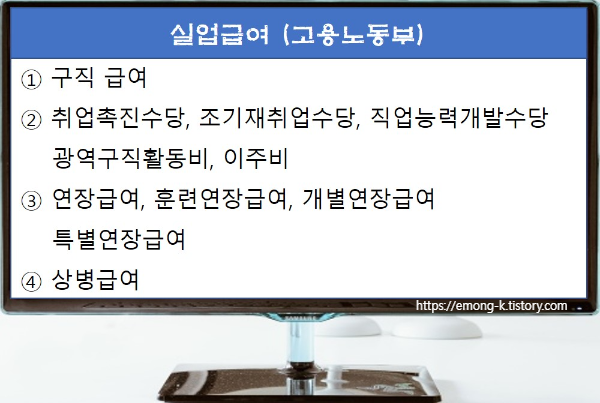 실업급여 (고용노동부)

① 구직 급여

② 취업촉진수당, 조기재취업수당, 직업능력개발수당 광역구직활동비, 이주비

③ 연장급여, 훈련연장급여, 개별연장급여 특별연장급여

④ 상병급여

https://emong-k.tistory.com